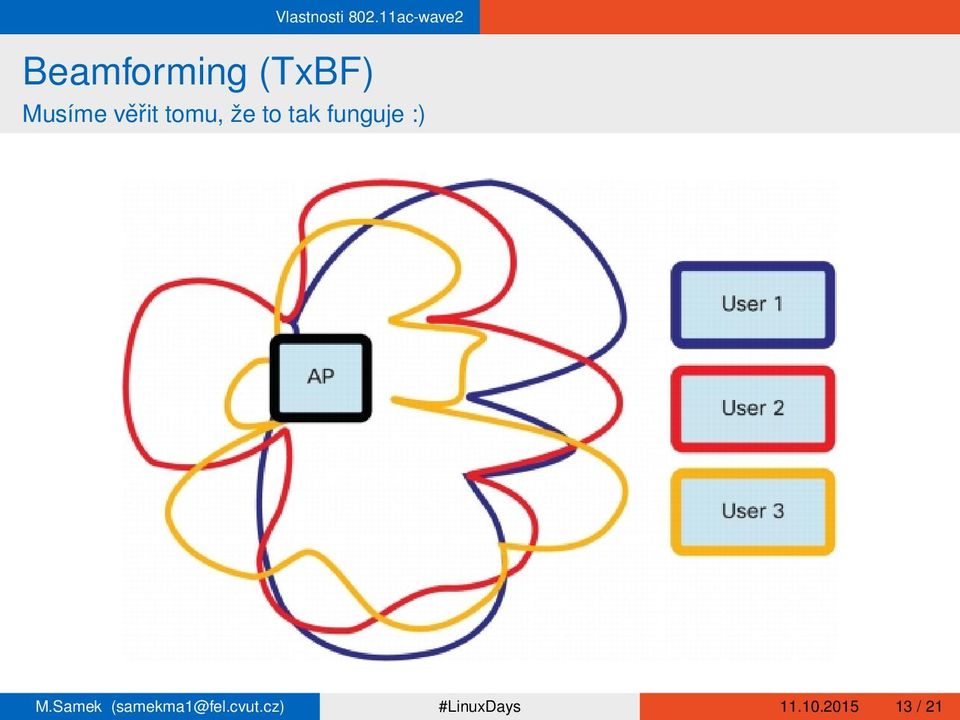 Vlastnosti 802.11ac-wave2

Beamforming (TxBF)
Musíme věřit tomu, že to tak funguje :)

AP

User 1

User 2

User 3

M.Samek (samekma1@fel.cvut.cz) #LinuxDays 11.10.2015 13 / 21